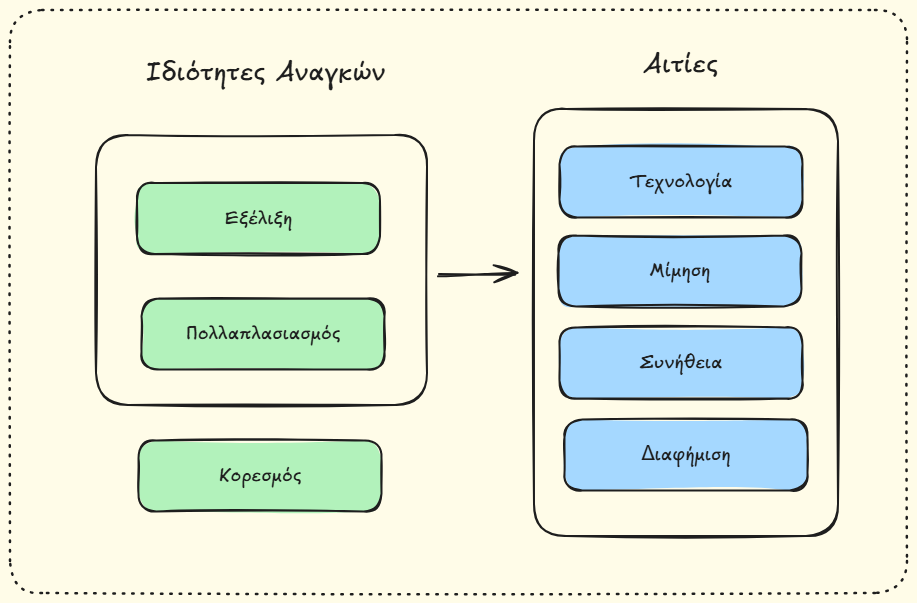 Ιδιότητες Αναγκών

Εξέλιξη

Πολλαπλασιασμός

Κορεσμός

Αιτίες

Τεχνολογία

Μίμηση

Συνήθεια

Διαφήμιση